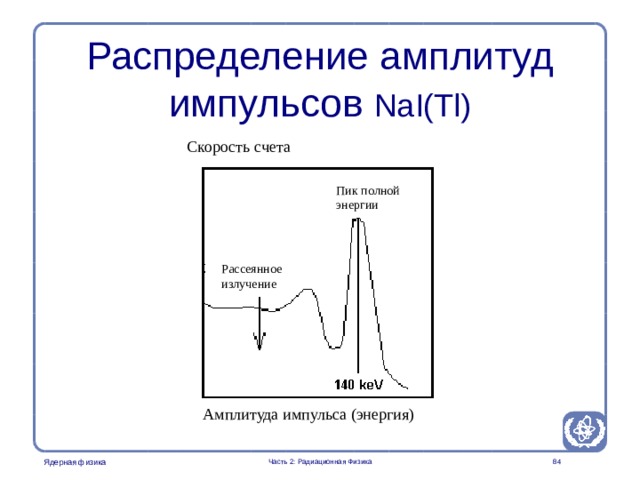 Распределение амплитуд импульсов NaI(Tl)

Скорость счета

Пик полной энергии

Рассеянное излучение

140 keV

Амплитуда импульса (энергия)

Ядерная физика

Часть 2: Радиационная Физика

84